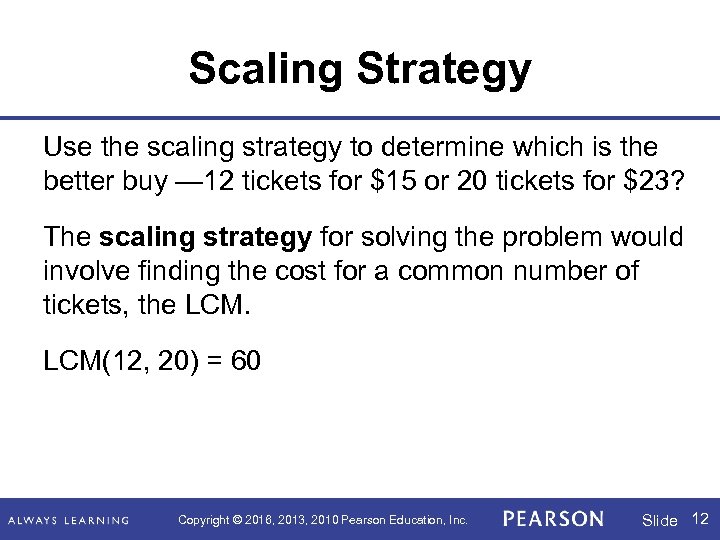 Scaling Strategy

Use the scaling strategy to determine which is the better buy —12 tickets for \$15 or 20 tickets for \$23?

The **scaling strategy** for solving the problem would involve finding the cost for a common number of tickets, the LCM.

LCM(12, 20) = 60

ALWAYS LEARNING Copyright © 2016, 2013, 2010 Pearson Education, Inc. PEARSON Slide 12